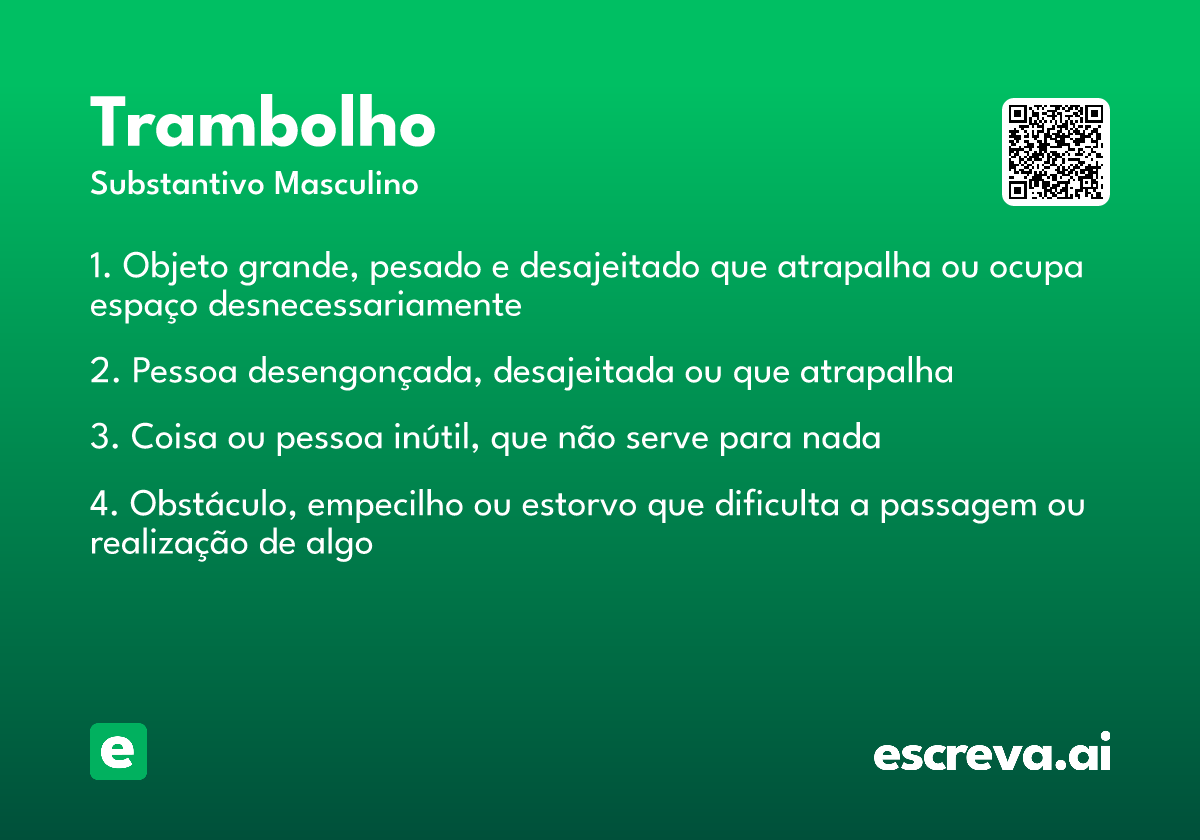 Trambolho
Substantivo Masculino

1. Objeto grande, pesado e desajeitado que atrapalha ou ocupa espaço desnecessariamente

2. Pessoa desengonçada, desajeitada ou que atrapalha

3. Coisa ou pessoa inútil, que não serve para nada

4. Obstáculo, empecilho ou estorvo que dificulta a passagem ou realização de algo

e

escreva.ai